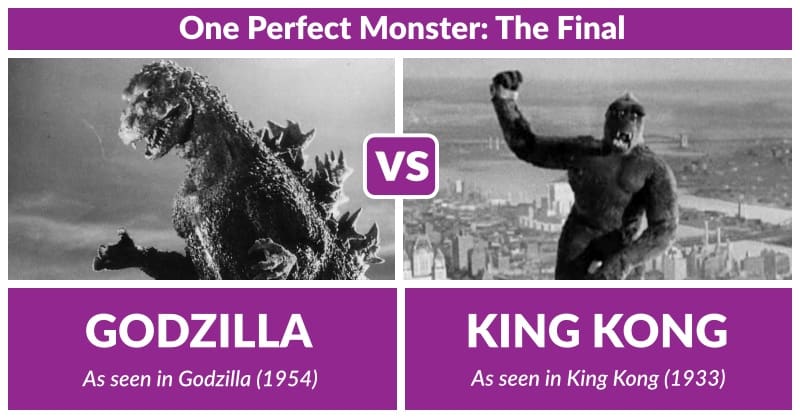 One Perfect Monster: The Final

VS

GODZILLA

As seen in Godzilla (1954)

KING KONG

As seen in King Kong (1933)